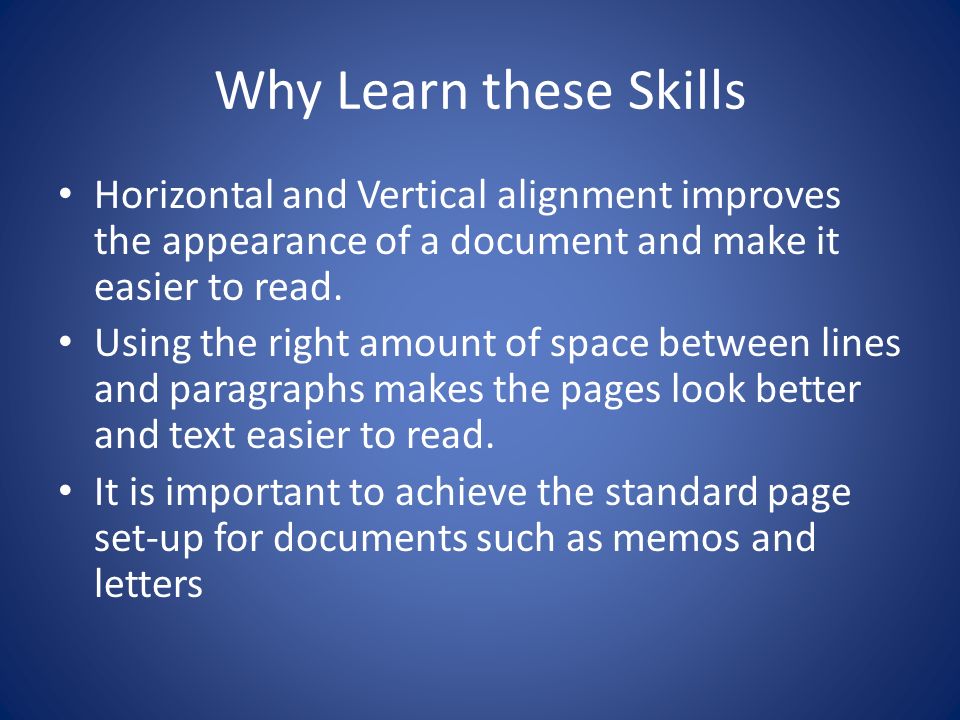 Why Learn these Skills

• Horizontal and Vertical alignment improves the appearance of a document and make it easier to read.

• Using the right amount of space between lines and paragraphs makes the pages look better and text easier to read.

• It is important to achieve the standard page set-up for documents such as memos and letters